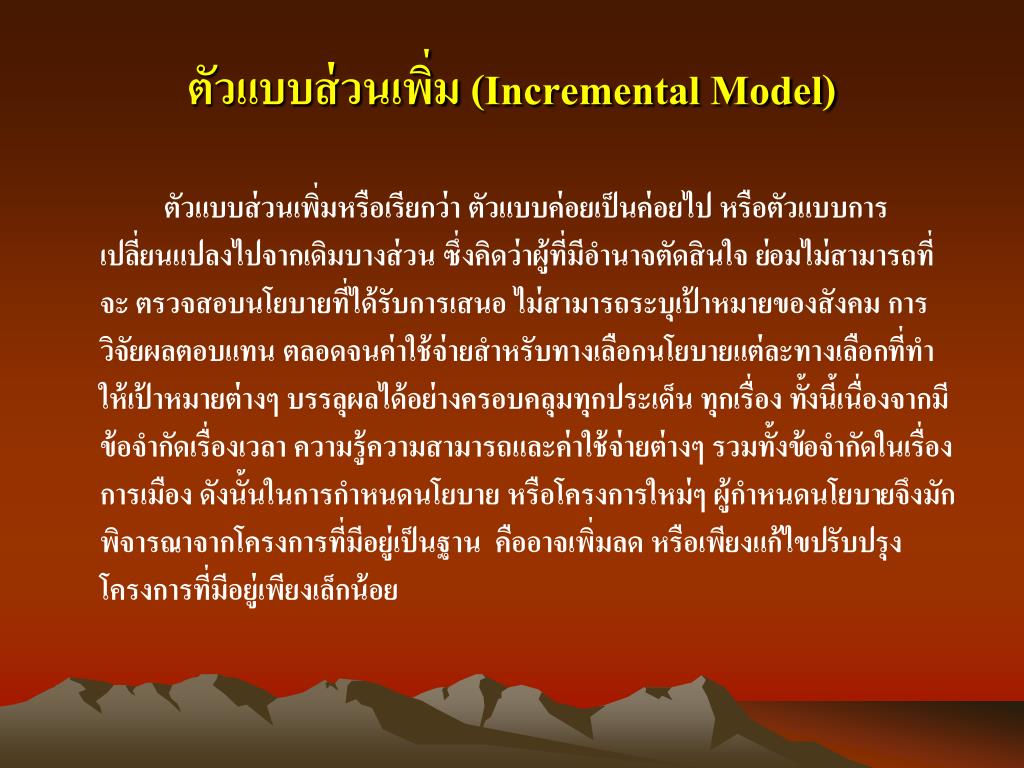 ตัวแบบส่วนเพิ่ม (Incremental Model)

ตัวแบบส่วนเพิ่มหรือเรียกว่า ตัวแบบค่อยเป็นค่อยไป หรือตัวแบบการเปลี่ยนแปลงไปจากเดิมบางส่วน ซึ่งคิดว่าผู้ที่มีอำนาจตัดสินใจ ย่อมไม่สามารถที่จะ ตรวจสอบนโยบายที่ได้รับการเสนอ ไม่สามารถระบุเป้าหมายของสังคม การวิจัยผลตอบแทน ตลอดจนค่าใช้จ่ายสำหรับทางเลือกนโยบายแต่ละทางเลือกที่ทำให้เป้าหมายต่างๆ บรรลุผลได้อย่างครอบคลุมทุกประเด็น ทุกเรื่อง ทั้งนี้เนื่องจากมีข้อจำกัดเรื่องเวลา ความรู้ความสามารถและค่าใช้จ่ายต่างๆ รวมทั้งข้อจำกัดในเรื่องการเมือง ดังนั้นในการกำหนดนโยบาย หรือโครงการใหม่ๆ ผู้กำหนดนโยบายจึงมักพิจารณาจากโครงการที่มีอยู่เป็นฐาน คืออาจเพิ่มลด หรือเพียงแก้ไขปรับปรุงโครงการที่มีอยู่เพียงเล็กน้อย